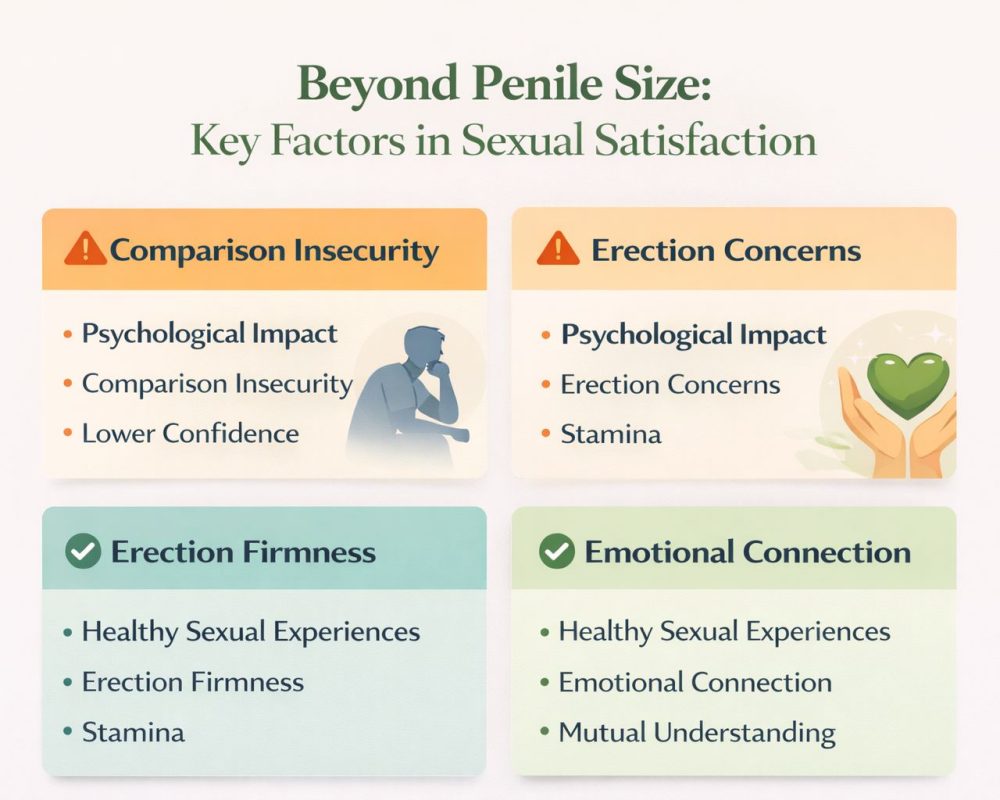 Beyond Penile Size:
Key Factors in Sexual Satisfaction

Comparison Insecurity
• Psychological Impact
• Comparison Insecurity
• Lower Confidence

Erection Concerns
• Psychological Impact
• Erection Concerns
• Stamina

Erection Firmness
• Healthy Sexual Experiences
• Erection Firmness
• Stamina

Emotional Connection
• Healthy Sexual Experiences
• Emotional Connection
• Mutual Understanding